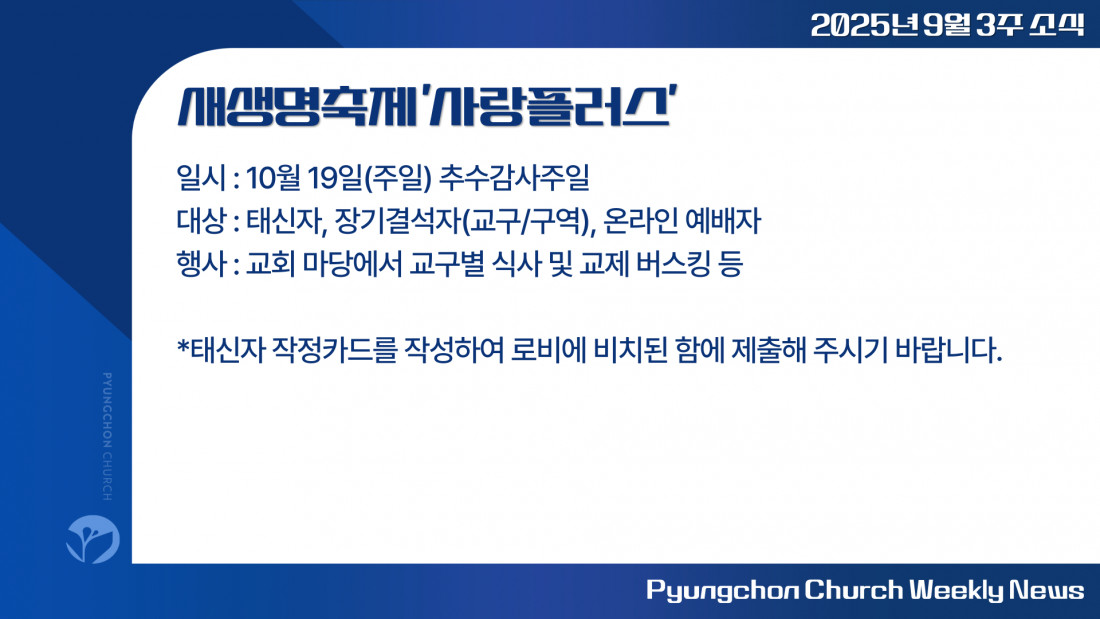 2025년 9월 3주 소식

새생명축제 '사랑플러스'

일시 : 10월 19일(주일) 추수감사주일
대상 : 태신자, 장기결석자(교구/구역), 온라인 예배자
행사 : 교회 마당에서 교구별 식사 및 교제 버스킹 등

*태신자 작정카드를 작성하여 로비에 비치된 함에 제출해 주시기 바랍니다.

PYUNGCHON CHURCH

Pyungchon Church Weekly News